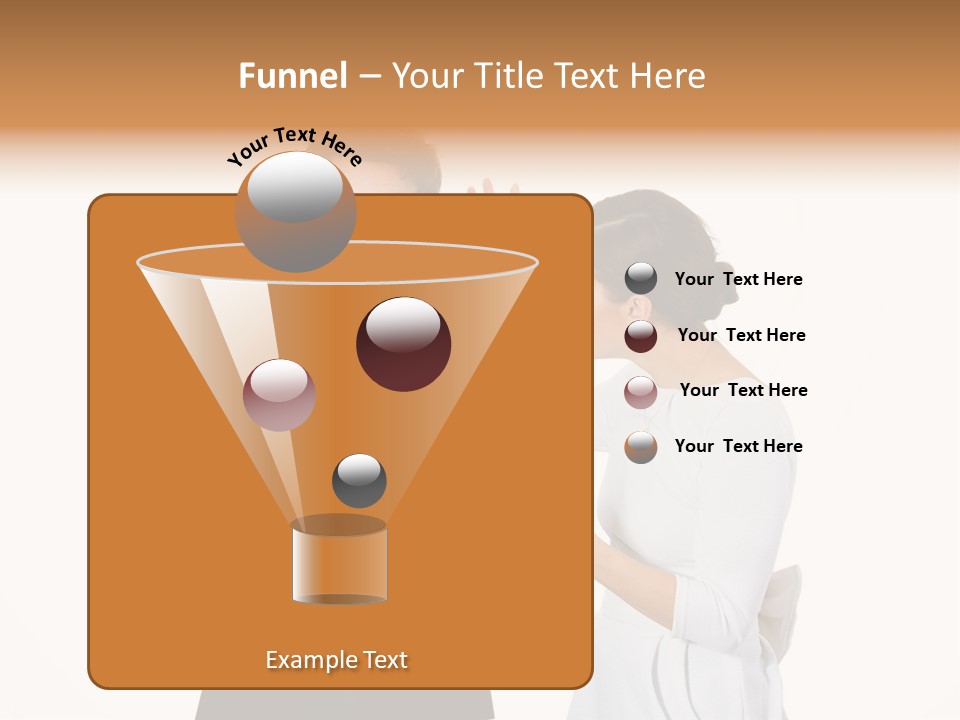 Funnel – Your Title Text Here

Your Text Here

Your Text Here

Your Text Here

Your Text Here

Your Text Here

Example Text